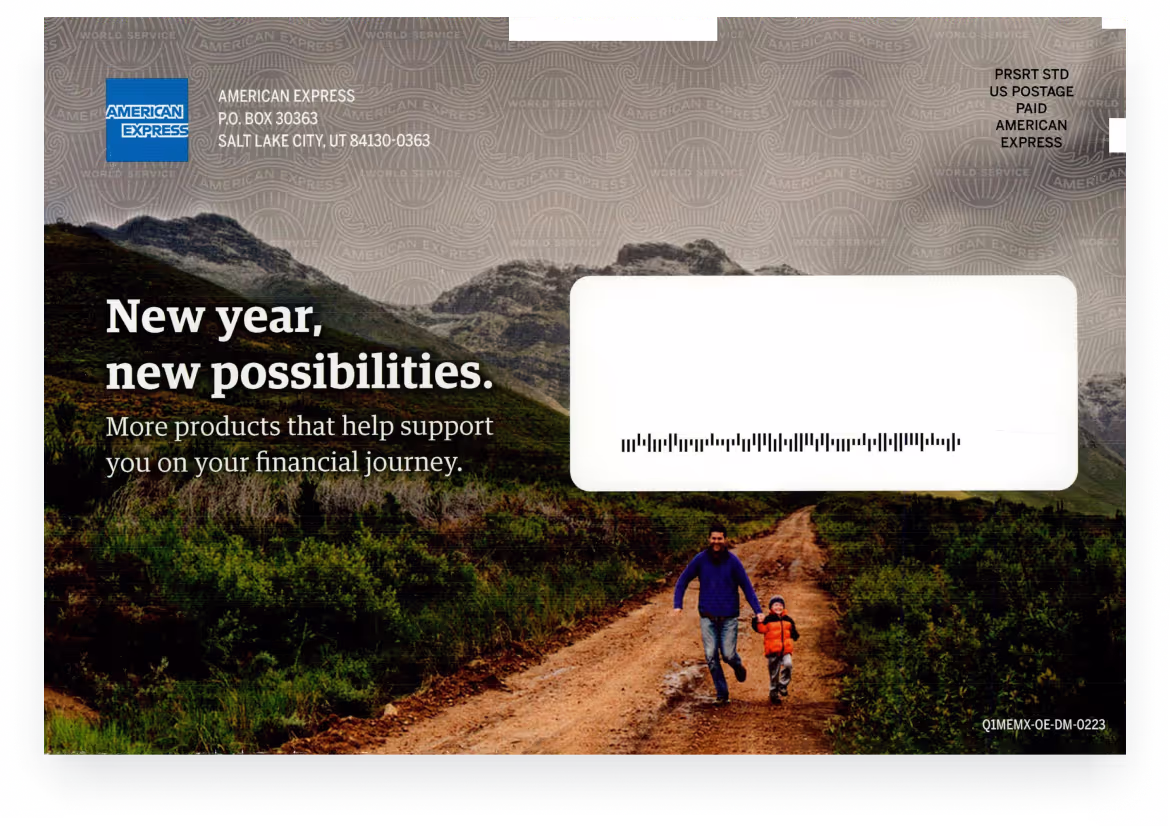 AMERICAN EXPRESS

AMERICAN EXPRESS
P.O. BOX 30363
SALT LAKE CITY, UT 84130-0363

PRSRT STD
US POSTAGE
PAID
AMERICAN
EXPRESS

New year, new possibilities.

More products that help support you on your financial journey.

Q1MEMX-OE-DM-0223